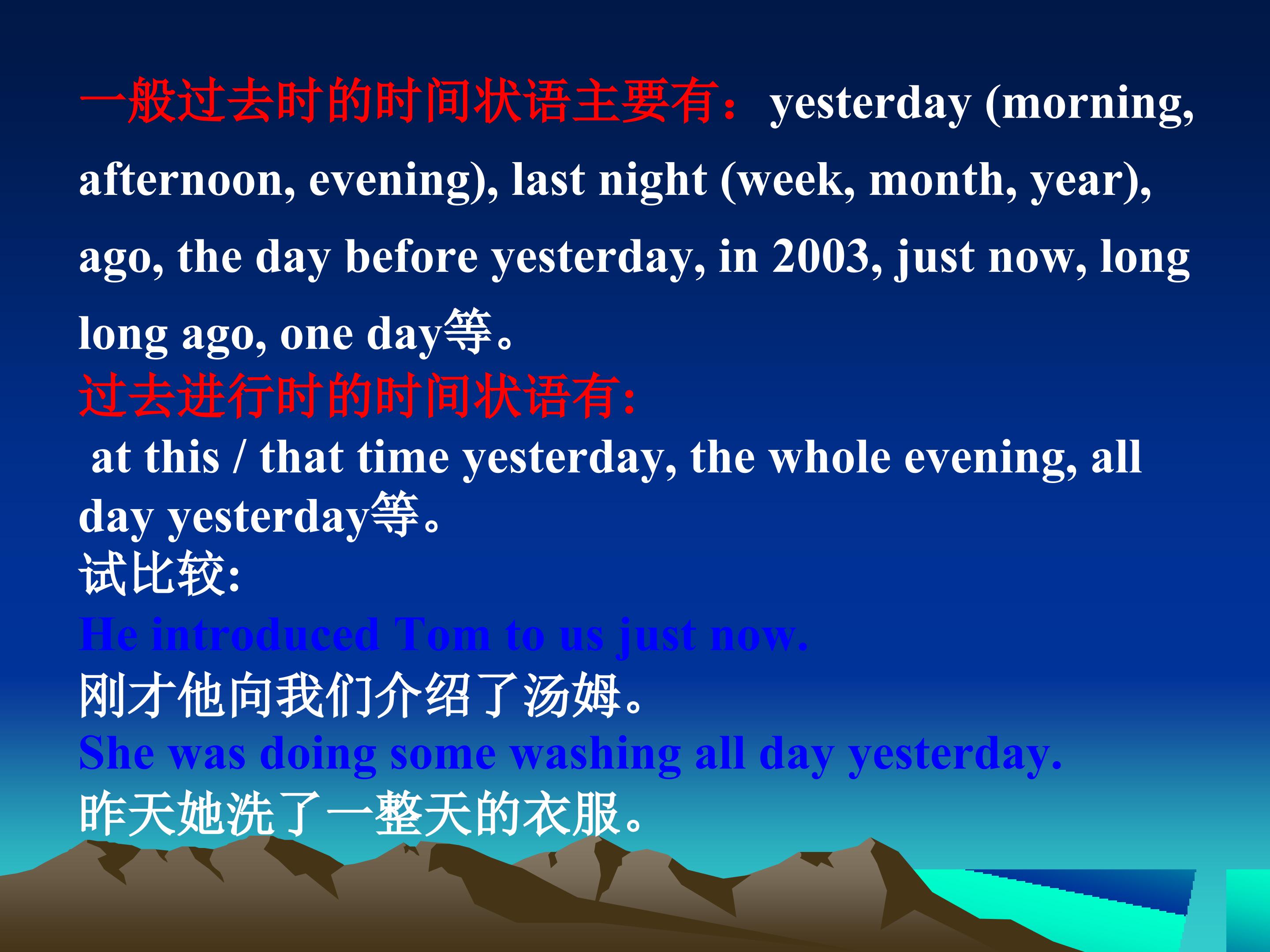 一般过去时的时间状语主要有：yesterday (morning, afternoon, evening), last night (week, month, year), ago, the day before yesterday, in 2003, just now, long long ago, one day等。

过去进行时的时间状语有:

at this / that time yesterday, the whole evening, all day yesterday等。

试比较:

He introduced Tom to us just now.

刚才他向我们介绍了汤姆。

She was doing some washing all day yesterday.

昨天她洗了一整天的衣服。